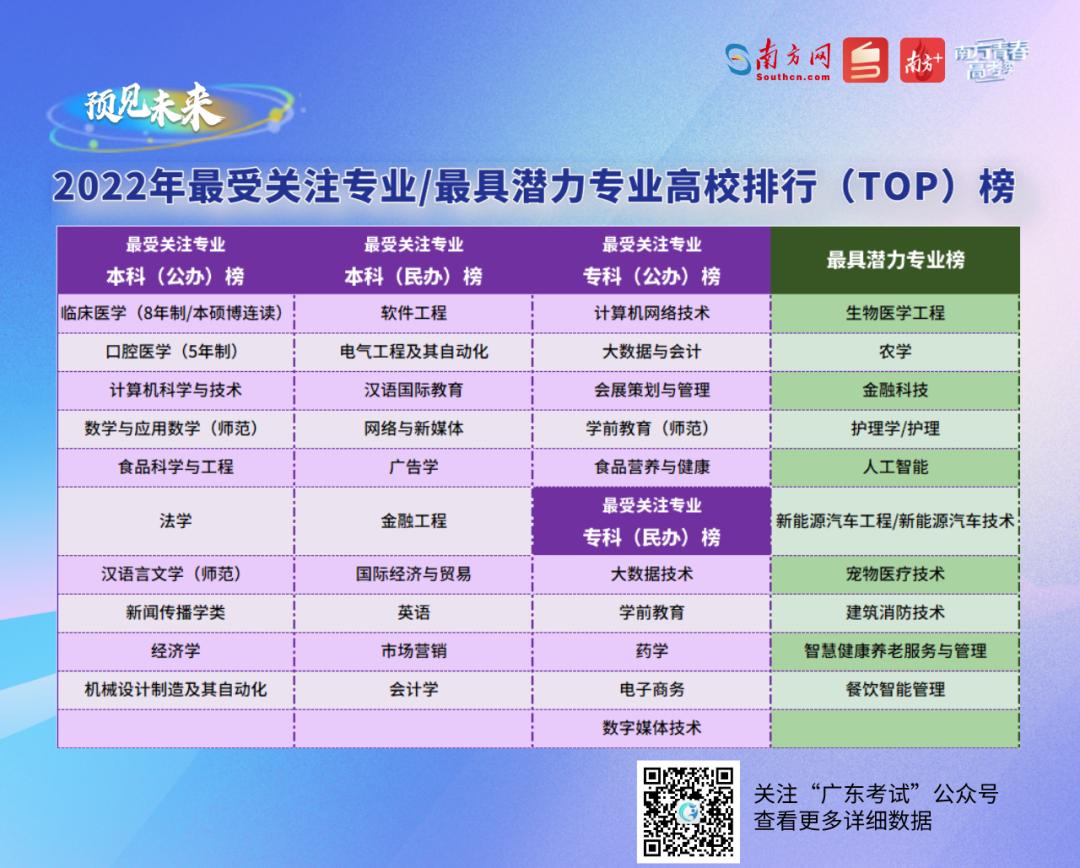 南方网 Southcn.com 南方+ 南方青春高考

预见未来

2022年最受关注专业/最具潜力专业高校排行（TOP）榜

| 最受关注专业 本科（公办）榜 | 最受关注专业 本科（民办）榜 | 最受关注专业 专科（公办）榜 | 最具潜力专业榜 |
|---|---|---|---|
| 临床医学（8年制/本硕博连读） | 软件工程 | 计算机网络技术 | 生物医学工程 |
| 口腔医学（5年制） | 电气工程及其自动化 | 大数据与会计 | 农学 |
| 计算机科学与技术 | 汉语国际教育 | 会展策划与管理 | 金融科技 |
| 数学与应用数学（师范） | 网络与新媒体 | 学前教育（师范） | 护理学/护理 |
| 食品科学与工程 | 广告学 | 食品营养与健康 | 人工智能 |
| 法学 | 金融工程 | 最受关注专业 专科（民办）榜 | 新能源汽车工程/新能源汽车技术 |
| 汉语言文学（师范） | 国际经济与贸易 | 大数据技术 | 宠物医疗技术 |
| 新闻传播学类 | 英语 | 学前教育 | 建筑消防技术 |
| 经济学 | 市场营销 | 药学 | 智慧健康养老服务与管理 |
| 机械设计制造及其自动化 | 会计学 | 电子商务 | 餐饮智能管理 |
| | | 数字媒体技术 | |

关注“广东考试”公众号
查看更多详细数据